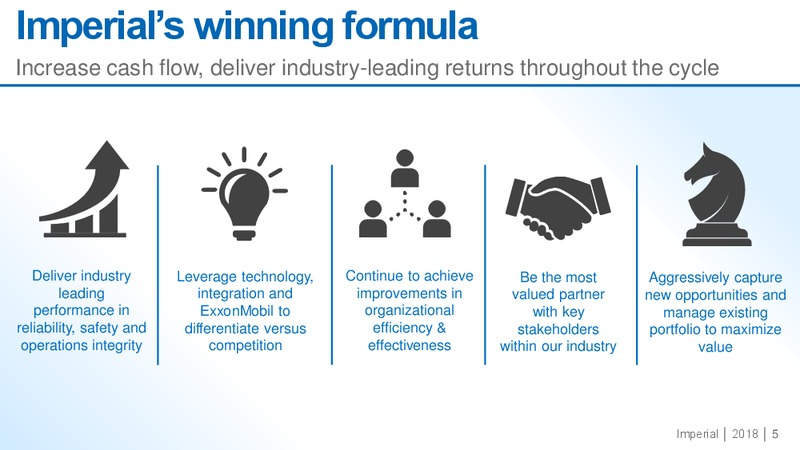 Imperial's winning formula

Increase cash flow, deliver industry-leading returns throughout the cycle

Deliver industry leading performance in reliability, safety and operations integrity

Leverage technology, integration and ExxonMobil to differentiate versus competition

Continue to achieve improvements in organizational efficiency & effectiveness

Be the most valued partner with key stakeholders within our industry

Aggressively capture new opportunities and manage existing portfolio to maximize value

Imperial | 2018 | 5